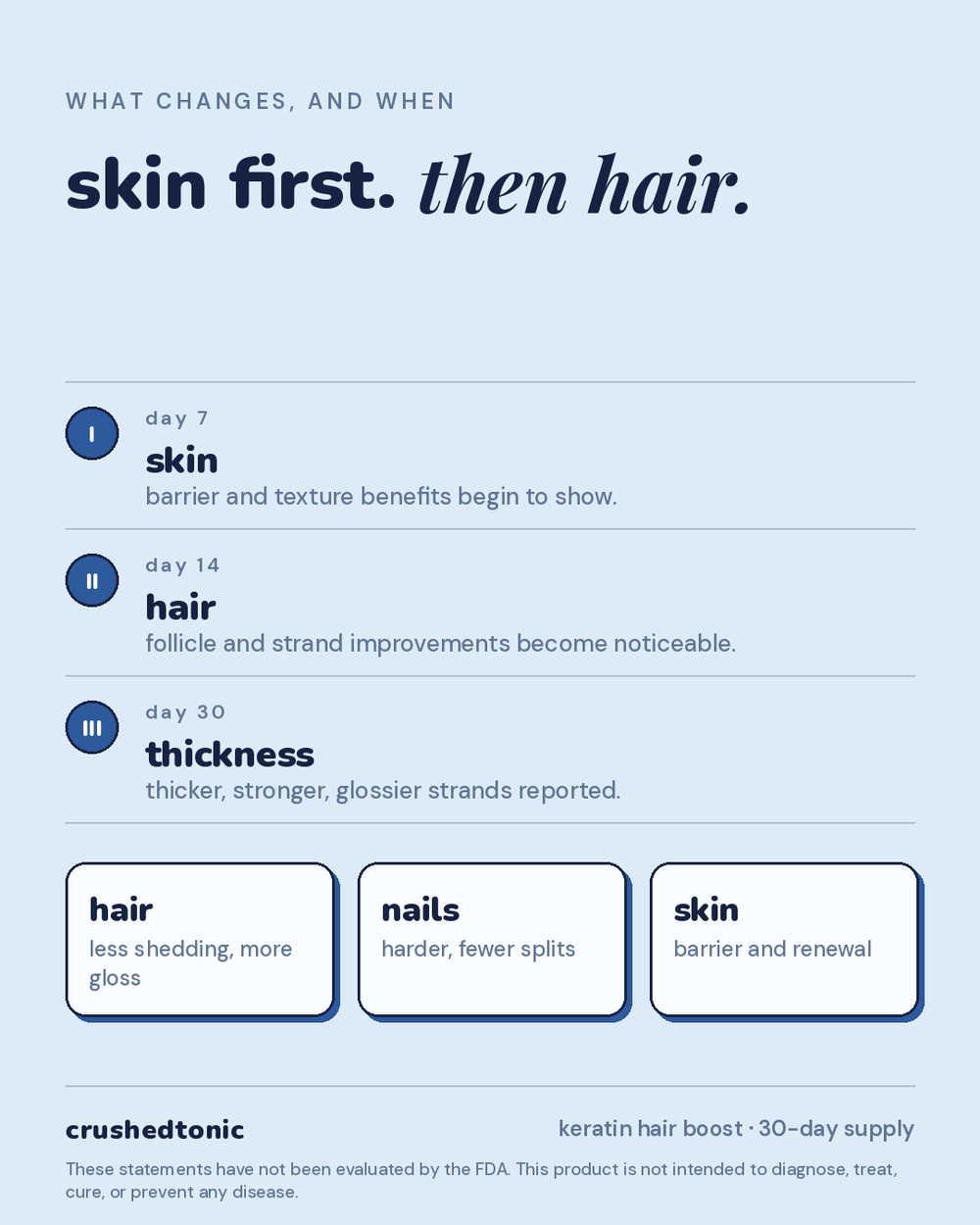 WHAT CHANGES, AND WHEN

skin first. then hair.

I

day 7

skin

barrier and texture benefits begin to show.

II

day 14

hair

follicle and strand improvements become noticeable.

III

day 30

thickness

thicker, stronger, glossier strands reported.

hair

less shedding, more gloss

nails

harder, fewer splits

skin

barrier and renewal

crushedtonic

keratin hair boost · 30-day supply

These statements have not been evaluated by the FDA. This product is not intended to diagnose, treat, cure, or prevent any disease.